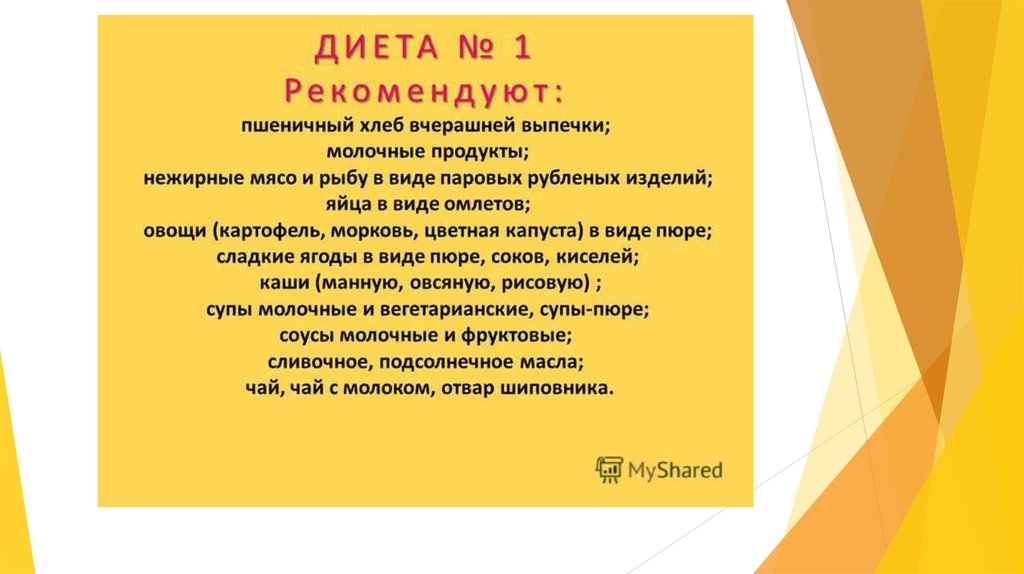 ДИЕТА № 1
Рекомендуют:
пшеничный хлеб вчерашней выпечки;
молочные продукты;
нежирные мясо и рыбу в виде паровых рубленых изделий;
яйца в виде омлетов;
овощи (картофель, морковь, цветная капуста) в виде пюре;
сладкие ягоды в виде пюре, соков, киселей;
каши (манную, овсяную, рисовую) ;
супы молочные и вегетарианские, супы-пюре;
соусы молочные и фруктовые;
сливочное, подсолнечное масла;
чай, чай с молоком, отвар шиповника.

MyShared